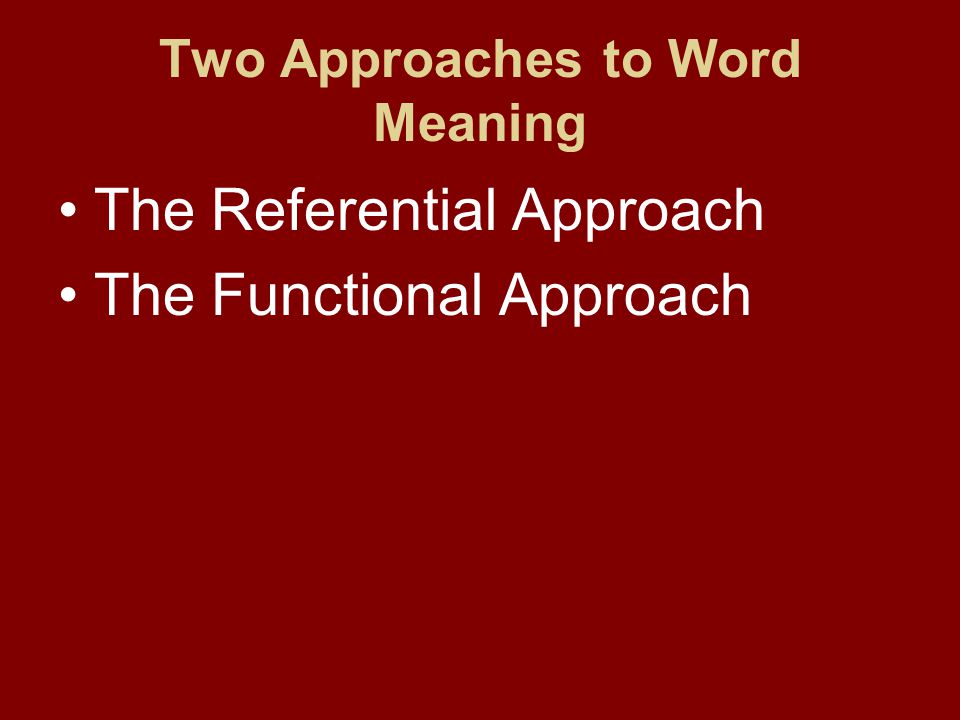 Two Approaches to Word Meaning

• The Referential Approach
• The Functional Approach